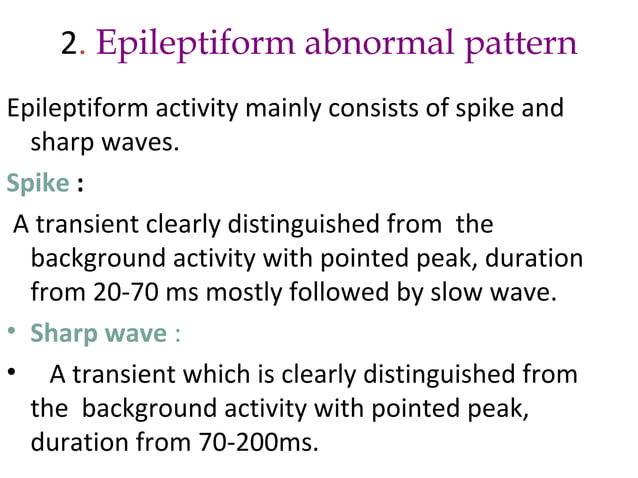 2. Epileptiform abnormal pattern

Epileptiform activity mainly consists of spike and sharp waves.

Spike :

A transient clearly distinguished from the background activity with pointed peak, duration from 20-70 ms mostly followed by slow wave.

• Sharp wave :

• A transient which is clearly distinguished from the background activity with pointed peak, duration from 70-200ms.